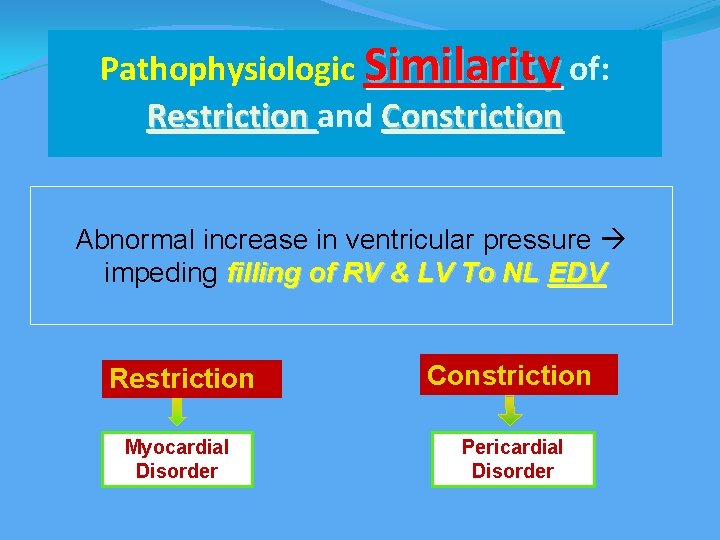 Pathophysiologic Similarity of:
Restriction and Constriction

Abnormal increase in ventricular pressure → impeding filling of RV & LV To NL EDV

Restriction

Myocardial Disorder

Constriction

Pericardial Disorder